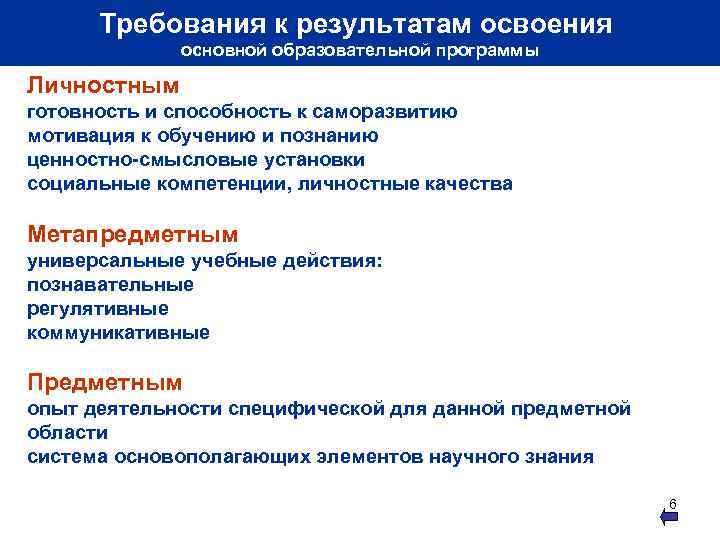 Требования к результатам освоения
основной образовательной программы

Личностным
готовность и способность к саморазвитию
мотивация к обучению и познанию
ценностно-смысловые установки
социальные компетенции, личностные качества

Метапредметным
универсальные учебные действия:
познавательные
регулятивные
коммуникативные

Предметным
опыт деятельности специфической для данной предметной области
система основополагающих элементов научного знания

6